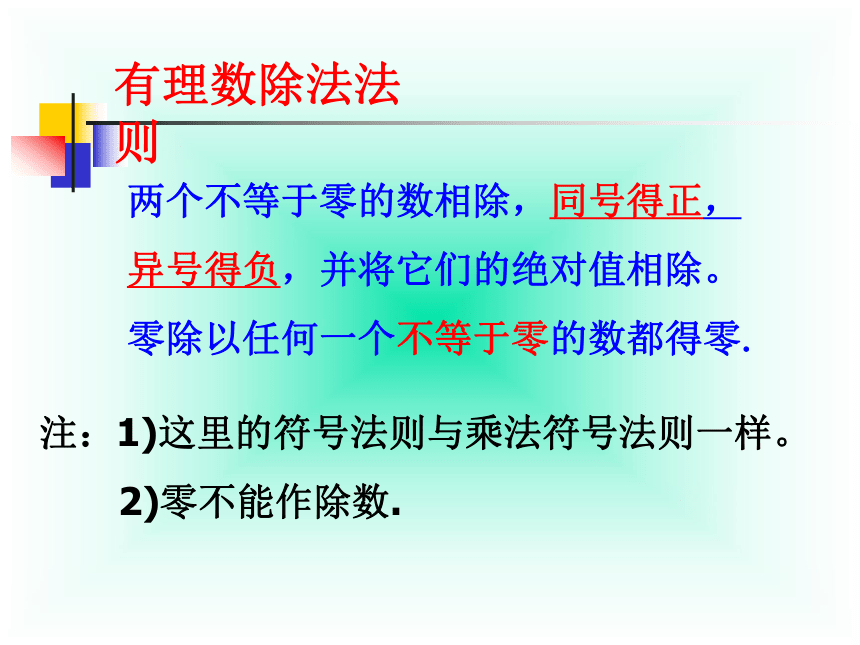 有理数除法法则

两个不等于零的数相除，同号得正，异号得负，并将它们的绝对值相除。

零除以任何一个不等于零的数都得零.

注：1)这里的符号法则与乘法符号法则一样。

2)零不能作除数.